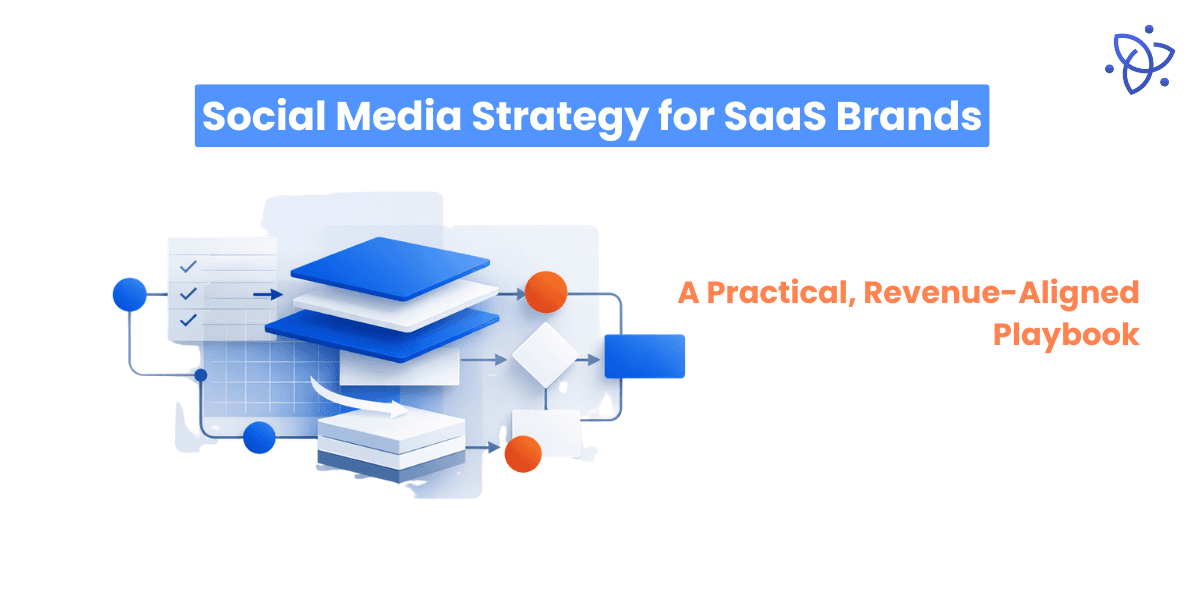 Social Media Strategy for SaaS Brands

A Practical, Revenue-Aligned Playbook